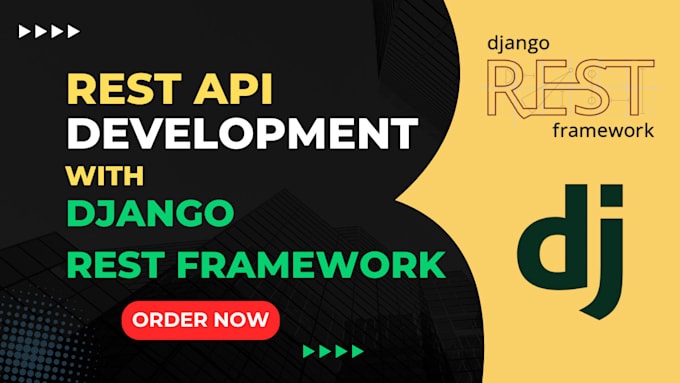 REST API
DEVELOPMENT
WITH
DJANGO
REST FRAMEWORK

ORDER NOW

django
REST
framework

dj